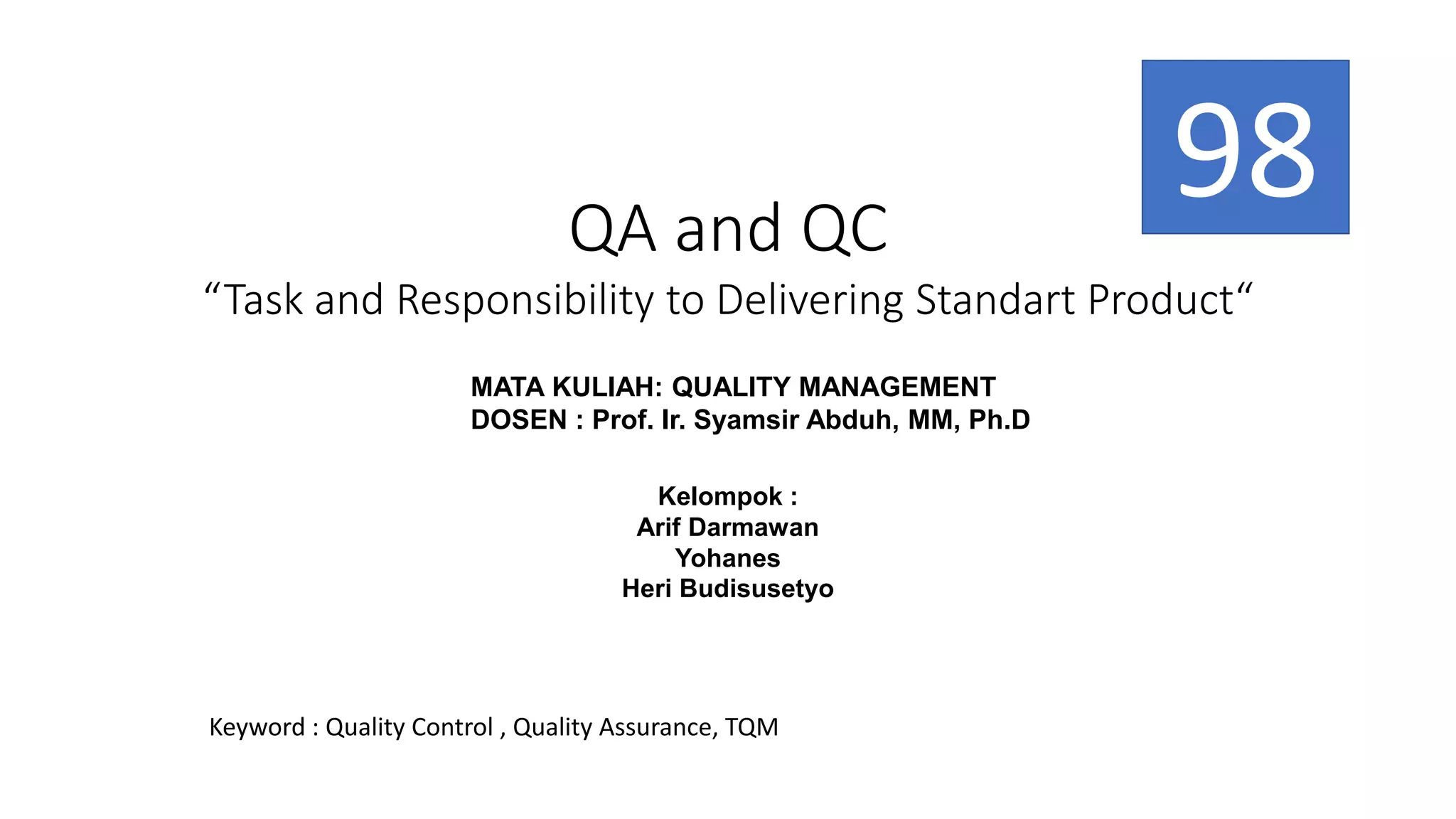 98

QA and QC

“Task and Responsibility to Delivering Standart Product“

MATA KULIAH: QUALITY MANAGEMENT
DOSEN : Prof. Ir. Syamsir Abduh, MM, Ph.D

Kelompok :
Arif Darmawan
Yohanes
Heri Budisusetyo

Keyword : Quality Control , Quality Assurance, TQM